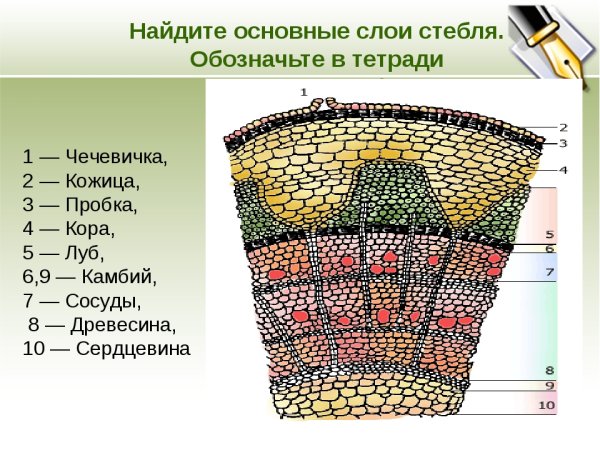 Найдите основные слои стебля.
Обозначьте в тетради

1 — Чечевичка,
2 — Кожица,
3 — Пробка,
4 — Кора,
5 — Луб,
6,9 — Камбий,
7 — Сосуды,
8 — Древесина,
10 — Сердцевина

1
2
3
4
5
6
7
8
9
10